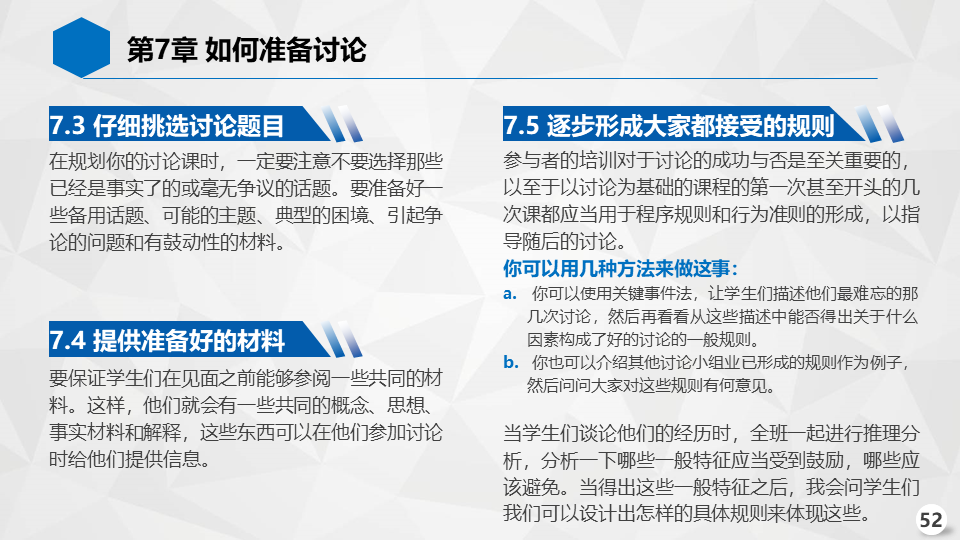 第7章 如何准备讨论

7.3 仔细挑选讨论题目

在规划你的讨论课时，一定要注意不要选择那些已经是事实了的或毫无争议的话题。要准备好一些备用话题、可能的主题、典型的困境、引起争论的问题和有鼓动性的材料。

7.4 提供准备好的材料

要保证学生们在见面之前能够参阅一些共同的材料。这样，他们就会有一些共同的概念、思想、事实材料和解释，这些东西可以在他们参加讨论时给他们提供信息。

7.5 逐步形成大家都接受的规则

参与者的培训对于讨论的成功与否是至关重要的，以至于以讨论为基础的课程的第一次甚至开头的几次课都应当用于程序规则和行为准则的形成，以指导随后的讨论。

你可以用几种方法来做这事：

a. 你可以使用关键事件法，让学生们描述他们最难忘的那几次讨论，然后再看看从这些描述中能否得出关于什么因素构成了好的讨论的一般规则。

b. 你也可以介绍其他讨论小组业已形成的规则作为例子，然后问问大家对这些规则有何意见。

当学生们谈论他们的经历时，全班一起进行推理分析，分析一下哪些一般特征应当受到鼓励，哪些应该避免。当得出这些一般特征之后，我会问学生们我们可以设计出怎样的具体规则来体现这些。

52